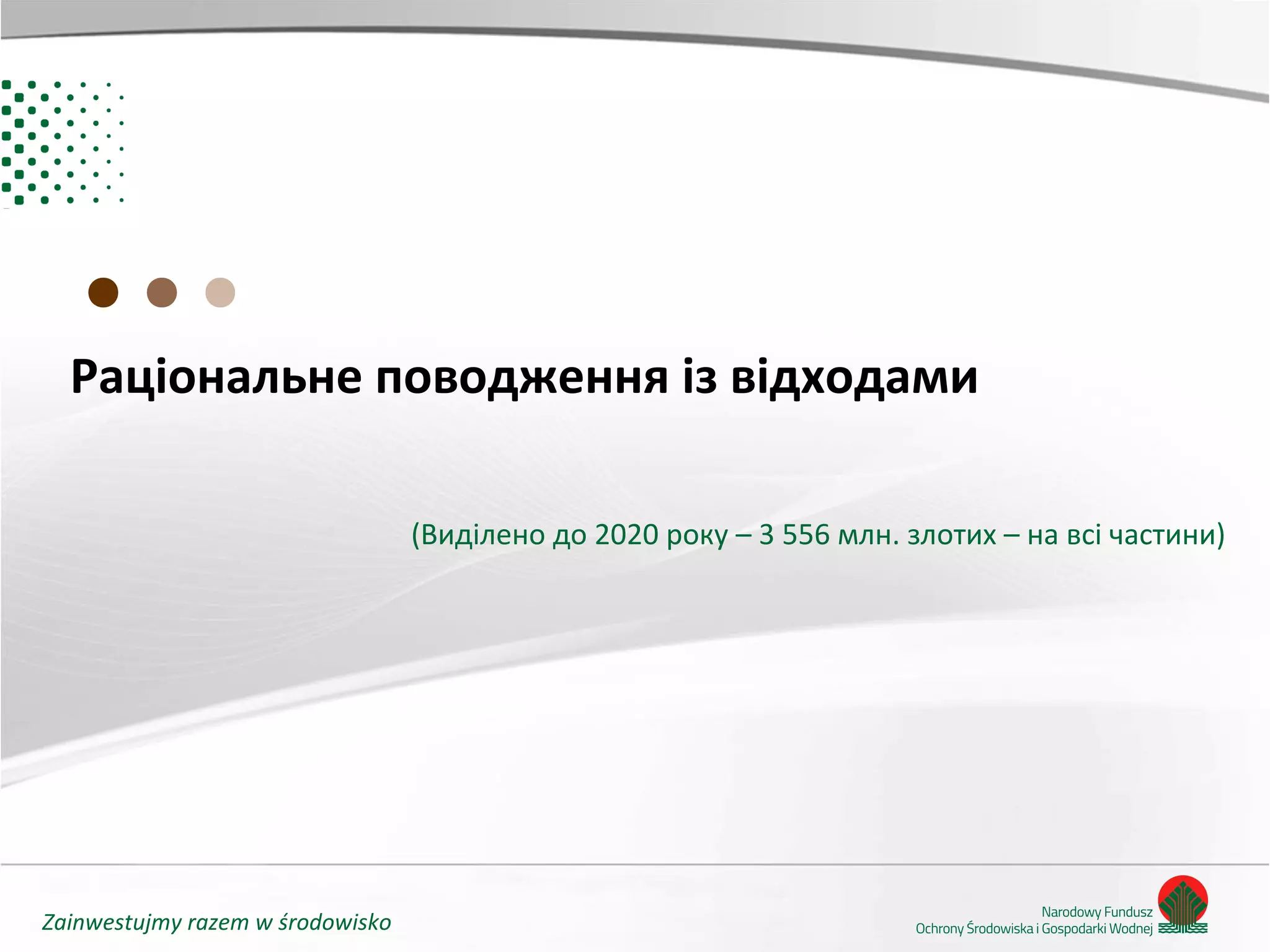 Раціональне поводження із відходами

(Виділено до 2020 року – 3 556 млн. злотих – на всі частини)

Zainwestujmy razem w środowisko

Narodowy Fundusz
Ochrony Środowiska i Gospodarki Wodnej